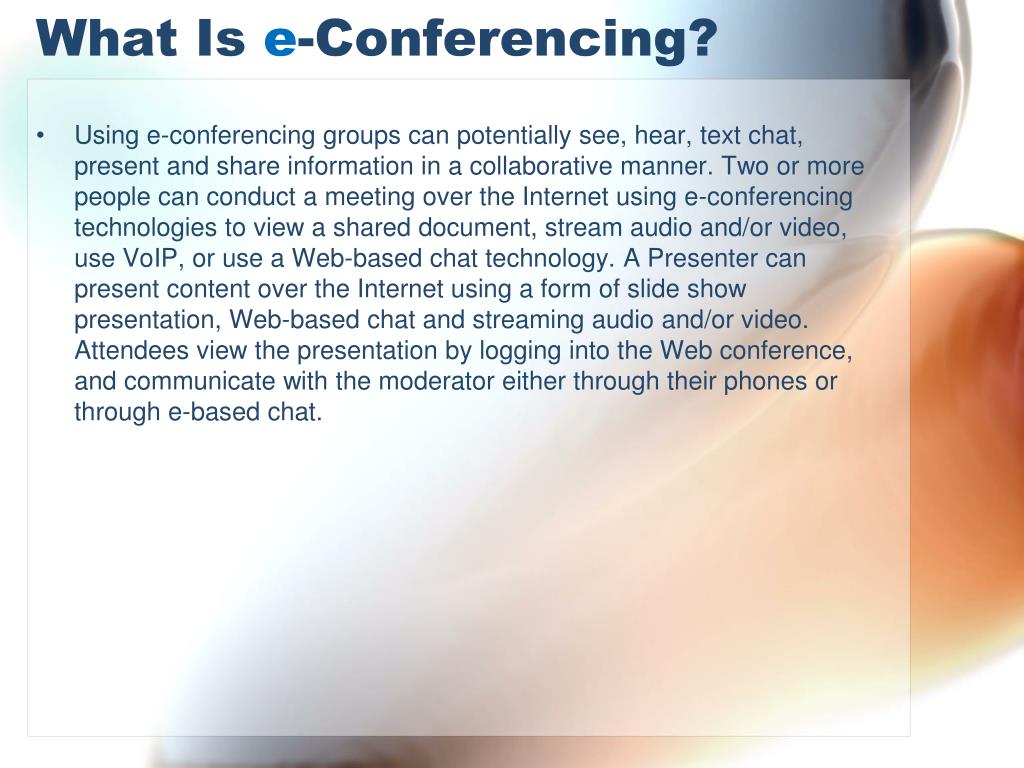 What Is e-Conferencing?

• Using e-conferencing groups can potentially see, hear, text chat, present and share information in a collaborative manner. Two or more people can conduct a meeting over the Internet using e-conferencing technologies to view a shared document, stream audio and/or video, use VoIP, or use a Web-based chat technology. A Presenter can present content over the Internet using a form of slide show presentation, Web-based chat and streaming audio and/or video. Attendees view the presentation by logging into the Web conference, and communicate with the moderator either through their phones or through e-based chat.